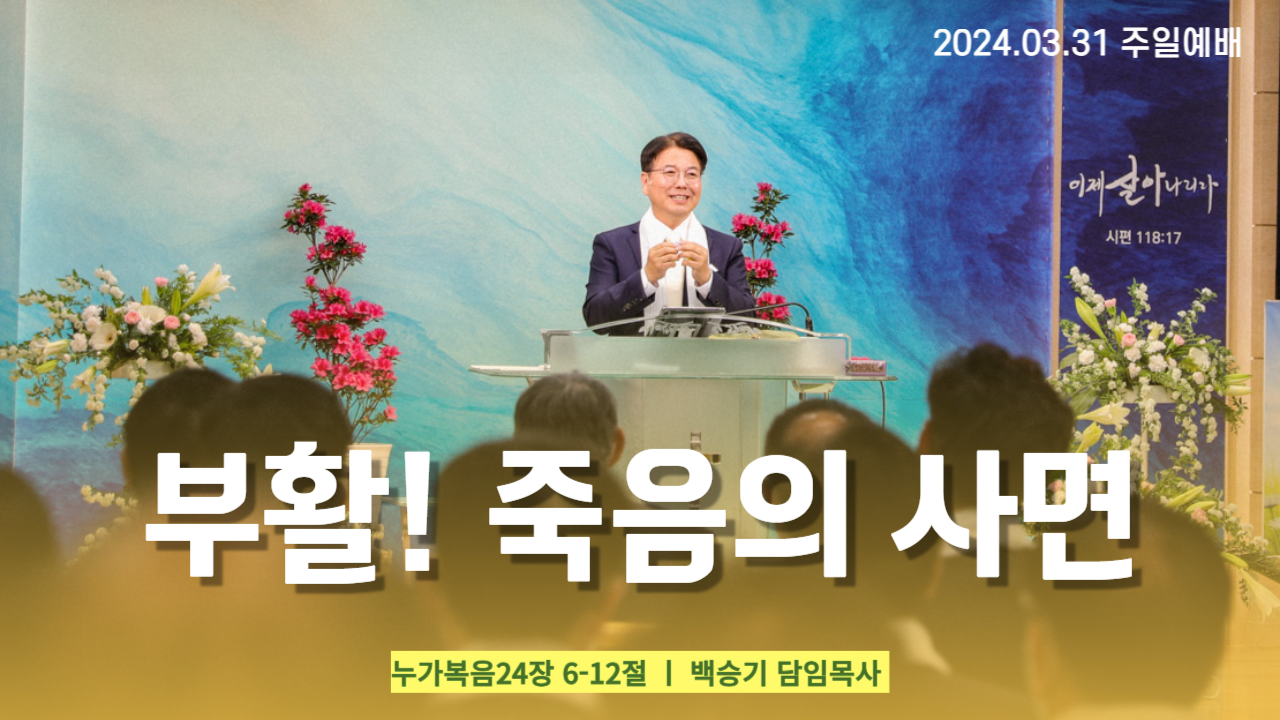 2024.03.31 주일예배

이제 살아나리라

시편 118:17

부활! 죽음의 사면

누가복음24장 6-12절 | 백승기 담임목사